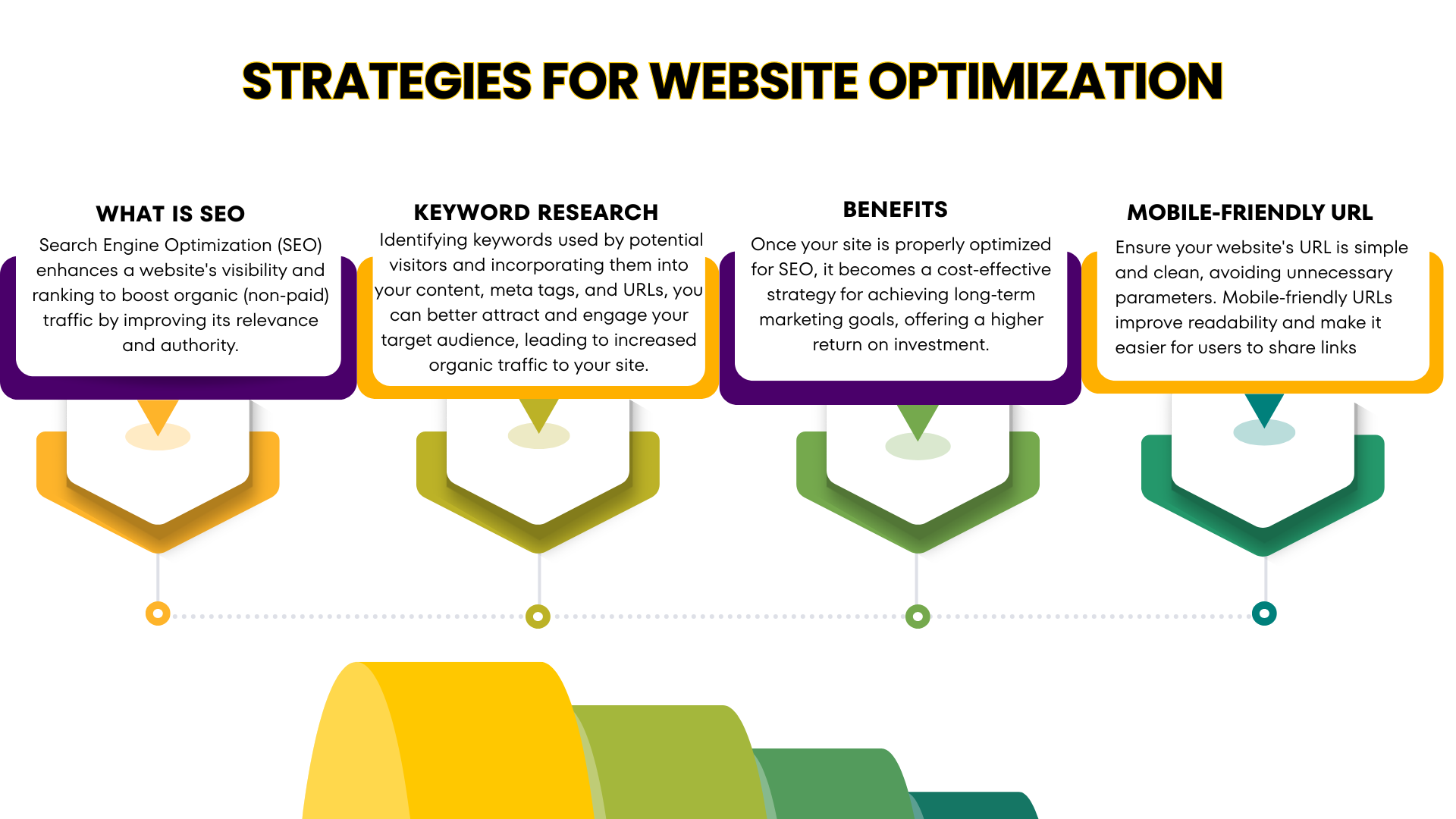 STRATEGIES FOR WEBSITE OPTIMIZATION

WHAT IS SEO

Search Engine Optimization (SEO) enhances a website's visibility and ranking to boost organic (non-paid) traffic by improving its relevance and authority.

KEYWORD RESEARCH

Identifying keywords used by potential visitors and incorporating them into your content, meta tags, and URLs, you can better attract and engage your target audience, leading to increased organic traffic to your site.

BENEFITS

Once your site is properly optimized for SEO, it becomes a cost-effective strategy for achieving long-term marketing goals, offering a higher return on investment.

MOBILE-FRIENDLY URL

Ensure your website's URL is simple and clean, avoiding unnecessary parameters. Mobile-friendly URLs improve readability and make it easier for users to share links